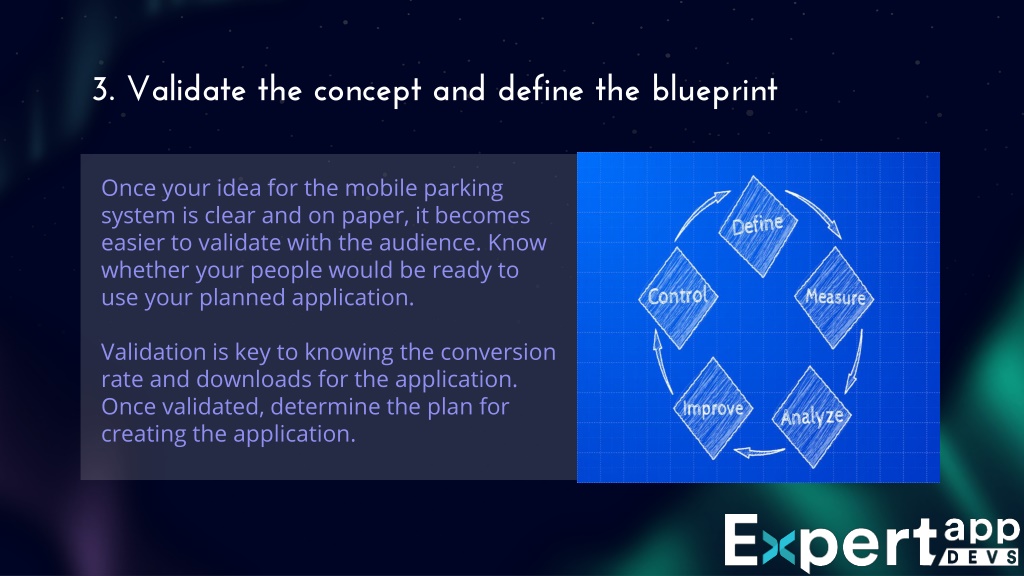 3. Validate the concept and define the blueprint

Once your idea for the mobile parking system is clear and on paper, it becomes easier to validate with the audience. Know whether your people would be ready to use your planned application.

Validation is key to knowing the conversion rate and downloads for the application. Once validated, determine the plan for creating the application.

Define

Measure

Analyze

Improve

Control

Expert app DEVS